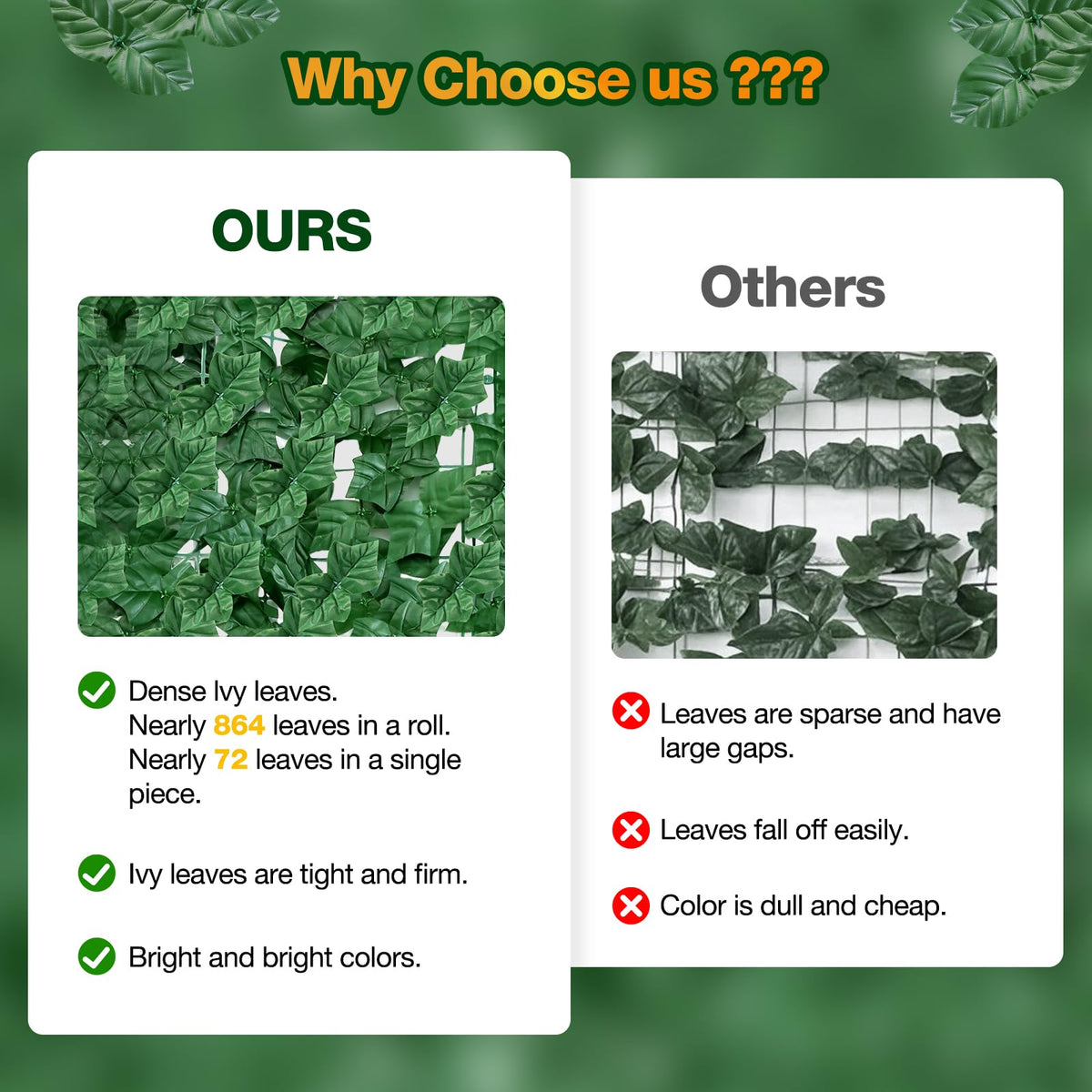 Why Choose us ???

OURS

Dense Ivy leaves.
Nearly 864 leaves in a roll.
Nearly 72 leaves in a single piece.

Ivy leaves are tight and firm.

Bright and bright colors.

Others

Leaves are sparse and have large gaps.

Leaves fall off easily.

Color is dull and cheap.